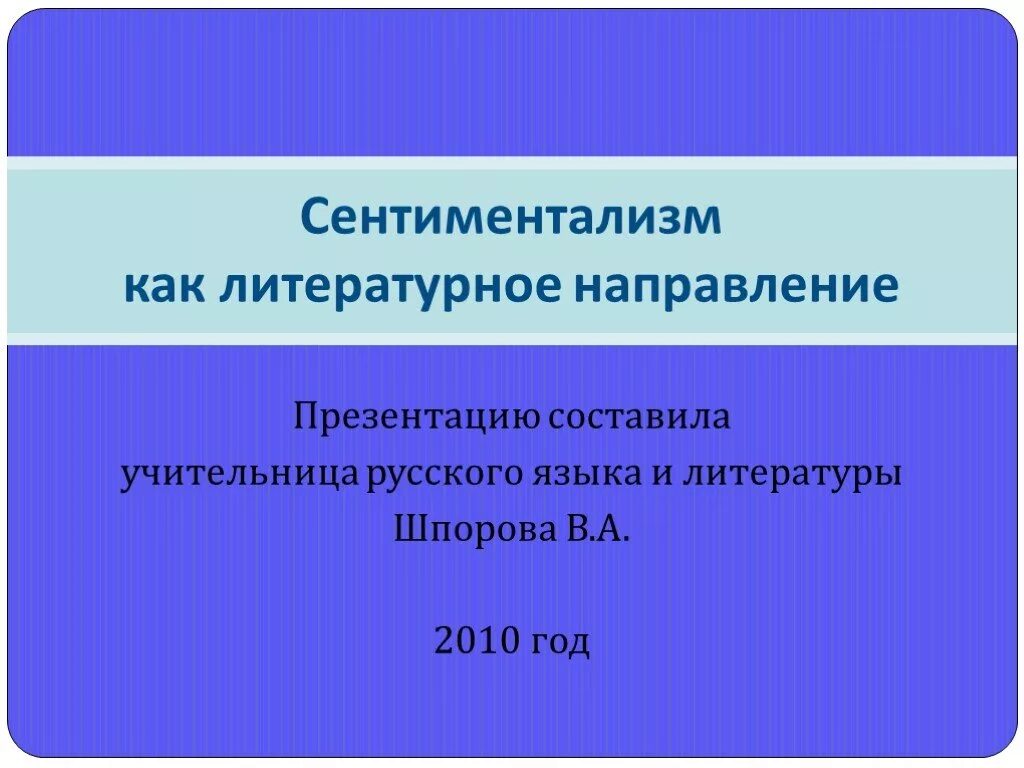 Сентиментализм
как литературное направление

Презентацию составила
учительница русского языка и литературы
Шпорова В.А.

2010 год